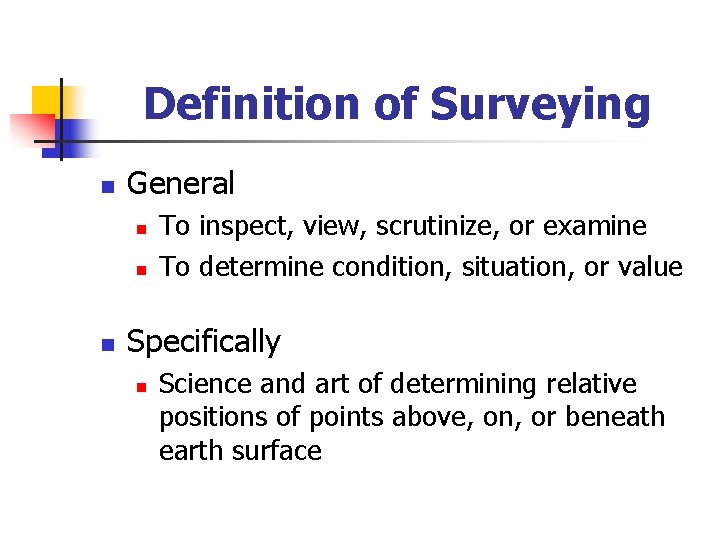 Definition of Surveying

- General
  - To inspect, view, scrutinize, or examine
  - To determine condition, situation, or value

- Specifically
  - Science and art of determining relative positions of points above, on, or beneath earth surface